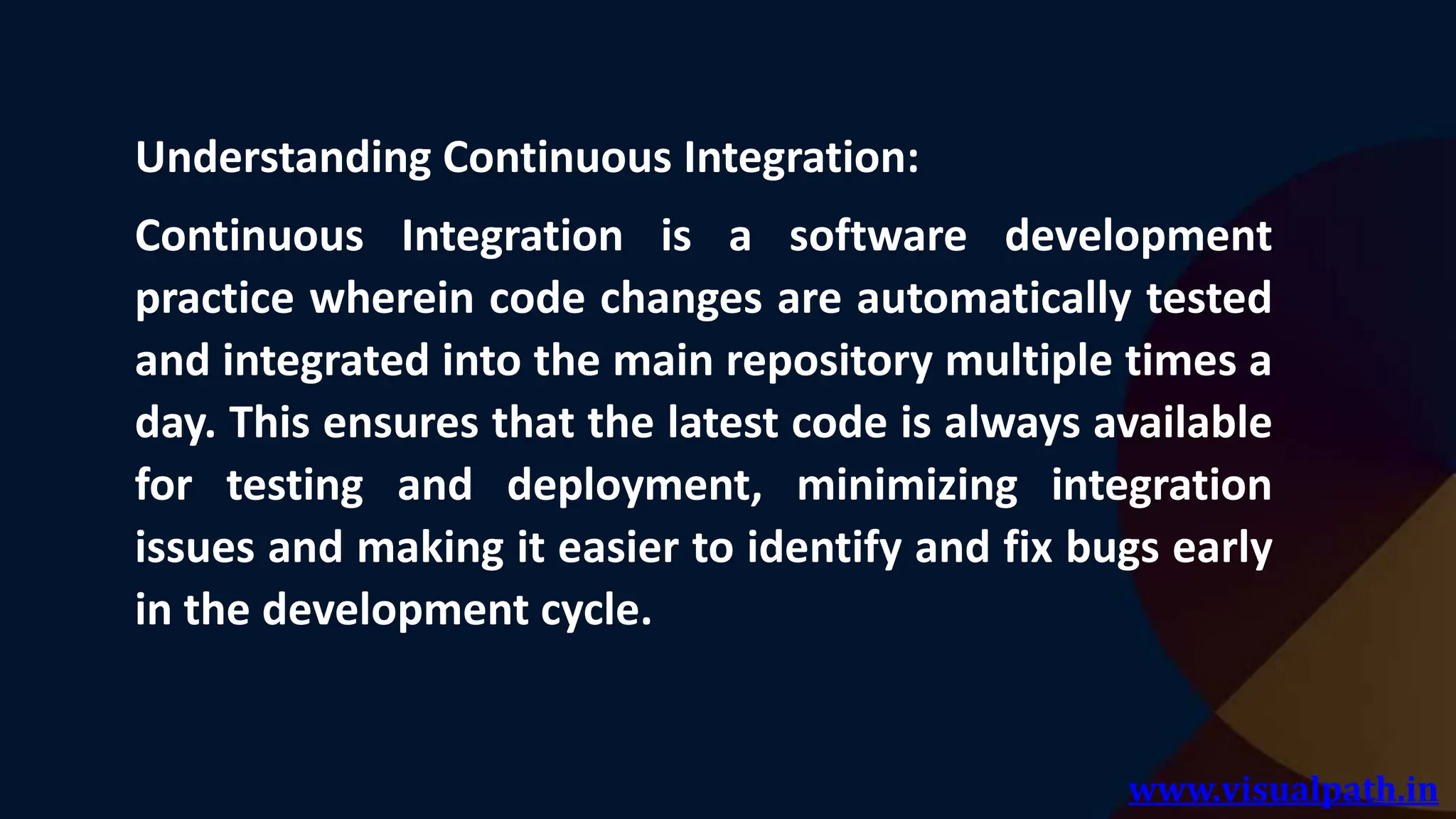 Understanding Continuous Integration:

Continuous Integration is a software development practice wherein code changes are automatically tested and integrated into the main repository multiple times a day. This ensures that the latest code is always available for testing and deployment, minimizing integration issues and making it easier to identify and fix bugs early in the development cycle.

www.visualpath.in